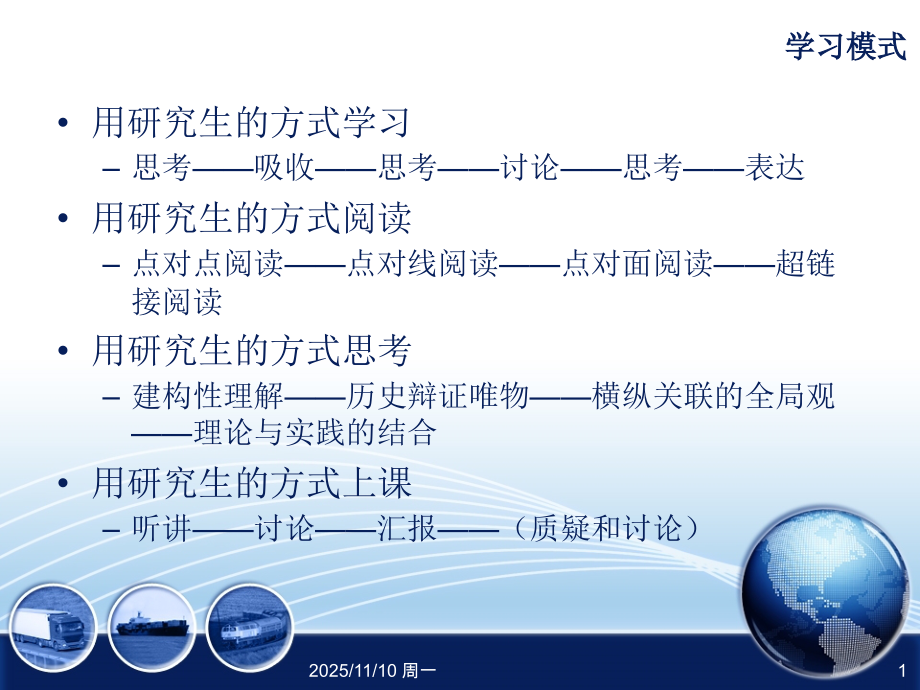 学习模式

• 用研究生的方式学习
– 思考——吸收——思考——讨论——思考——表达

• 用研究生的方式阅读
– 点对点阅读——点对线阅读——点对面阅读——超链接阅读

• 用研究生的方式思考
– 建构性理解——历史辩证唯物——横纵关联的全局观——理论与实践的结合

• 用研究生的方式上课
– 听讲——讨论——汇报——（质疑和讨论）

2025/11/10 周一

1